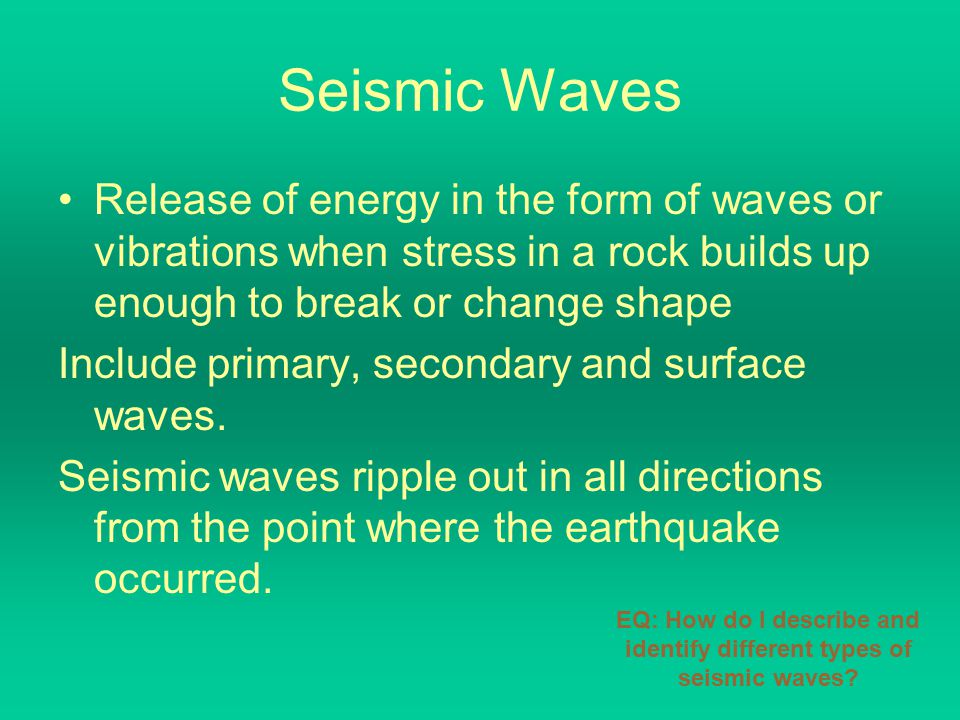 Seismic Waves

• Release of energy in the form of waves or vibrations when stress in a rock builds up enough to break or change shape

Include primary, secondary and surface waves.

Seismic waves ripple out in all directions from the point where the earthquake occurred.

EQ: How do I describe and identify different types of seismic waves?